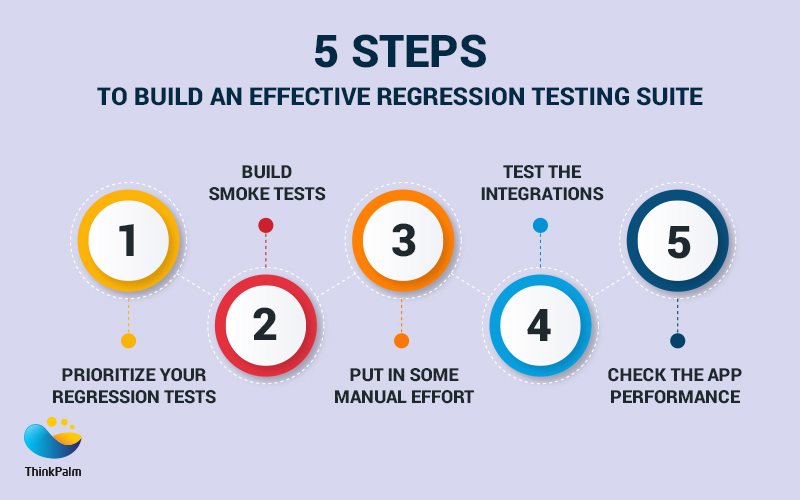 5 STEPS
TO BUILD AN EFFECTIVE REGRESSION TESTING SUITE

1

PRIORITIZE YOUR REGRESSION TESTS

BUILD SMOKE TESTS

2

3

PUT IN SOME MANUAL EFFORT

TEST THE INTEGRATIONS

4

5

CHECK THE APP PERFORMANCE

ThinkPalm